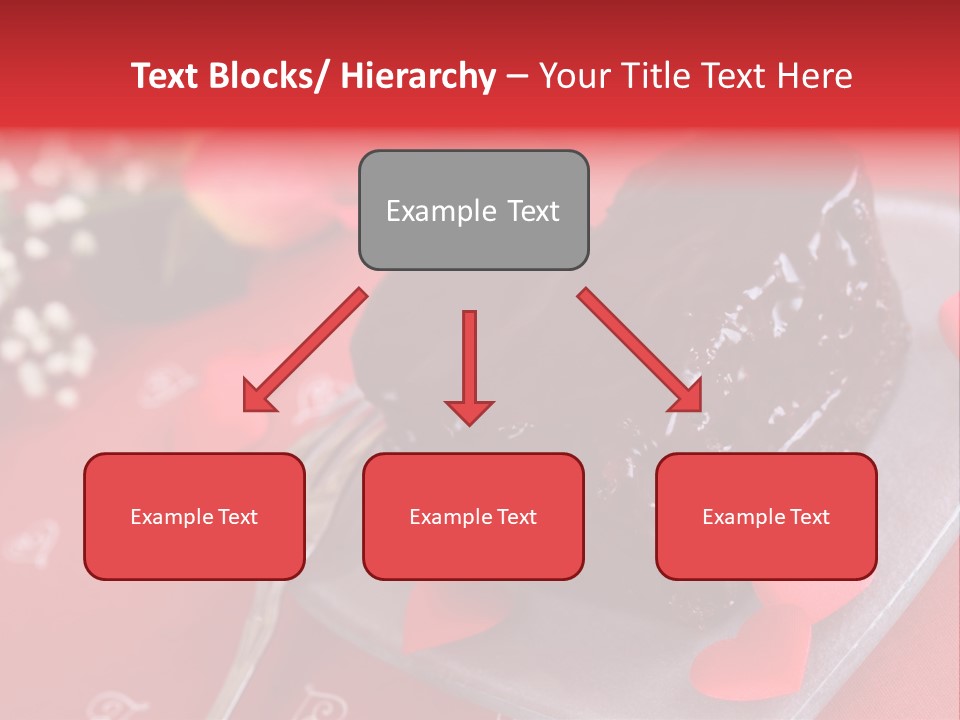 Text Blocks/ Hierarchy – Your Title Text Here

Example Text

Example Text

Example Text

Example Text